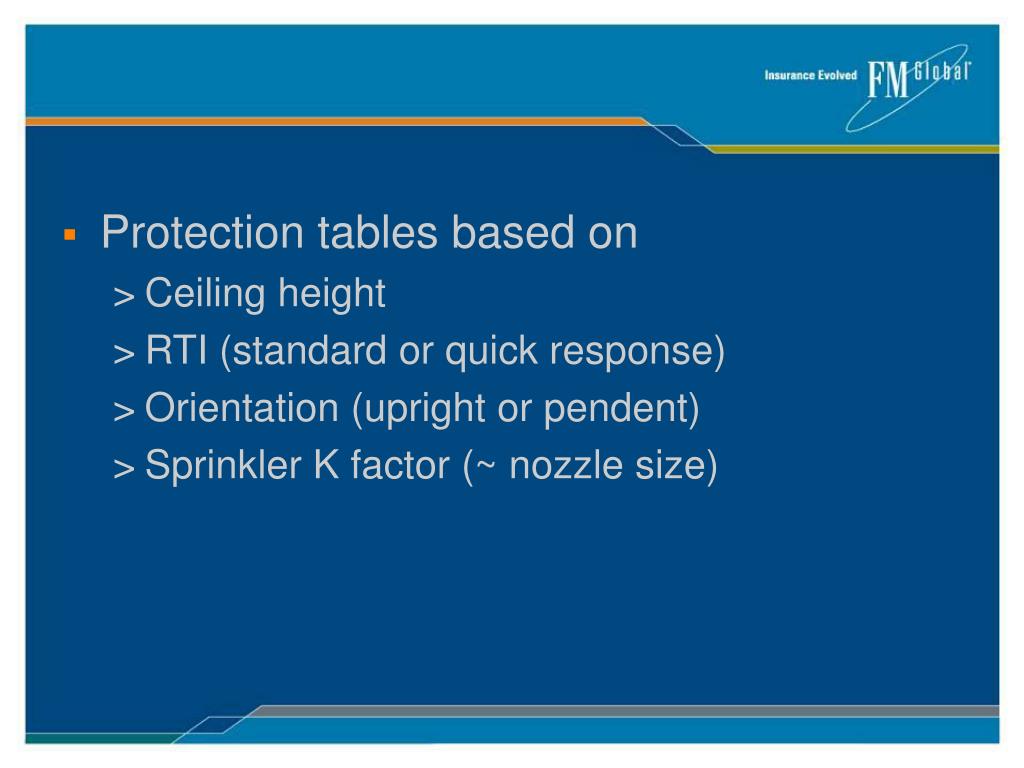 Insurance Evolved FM Global

▪ Protection tables based on
> Ceiling height
> RTI (standard or quick response)
> Orientation (upright or pendent)
> Sprinkler K factor (~ nozzle size)